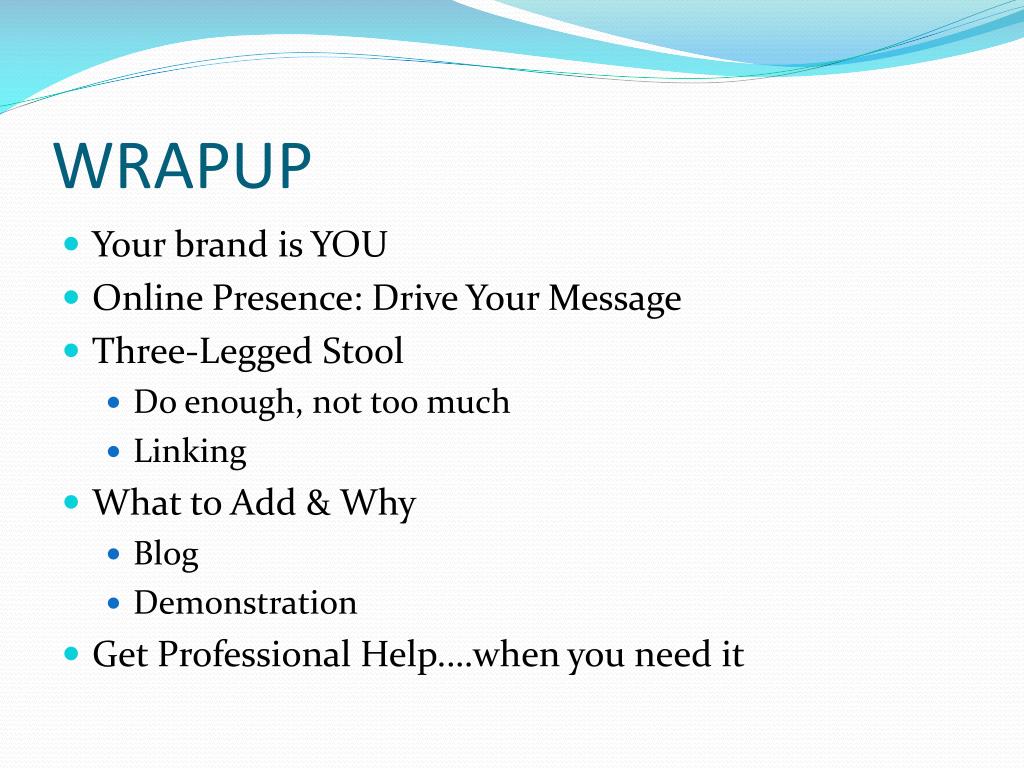 WRAPUP

- Your brand is YOU
- Online Presence: Drive Your Message
- Three-Legged Stool
  - Do enough, not too much
  - Linking
- What to Add & Why
  - Blog
  - Demonstration
- Get Professional Help....when you need it